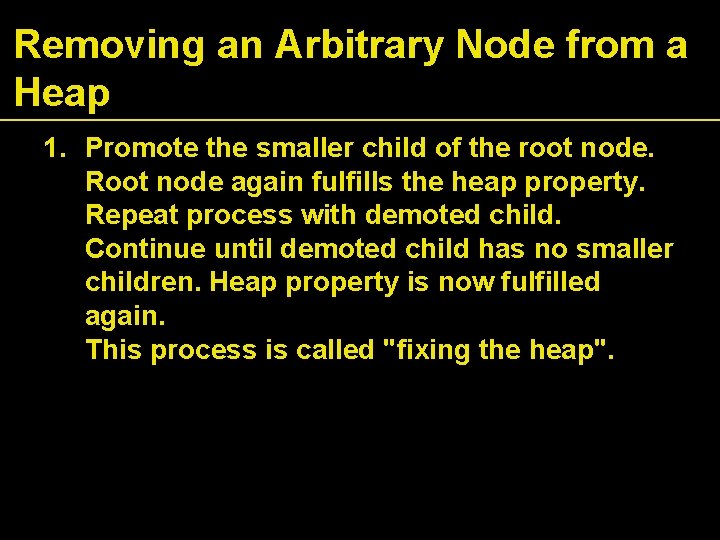 Removing an Arbitrary Node from a Heap

1. Promote the smaller child of the root node. Root node again fulfills the heap property. Repeat process with demoted child. Continue until demoted child has no smaller children. Heap property is now fulfilled again. This process is called "fixing the heap".